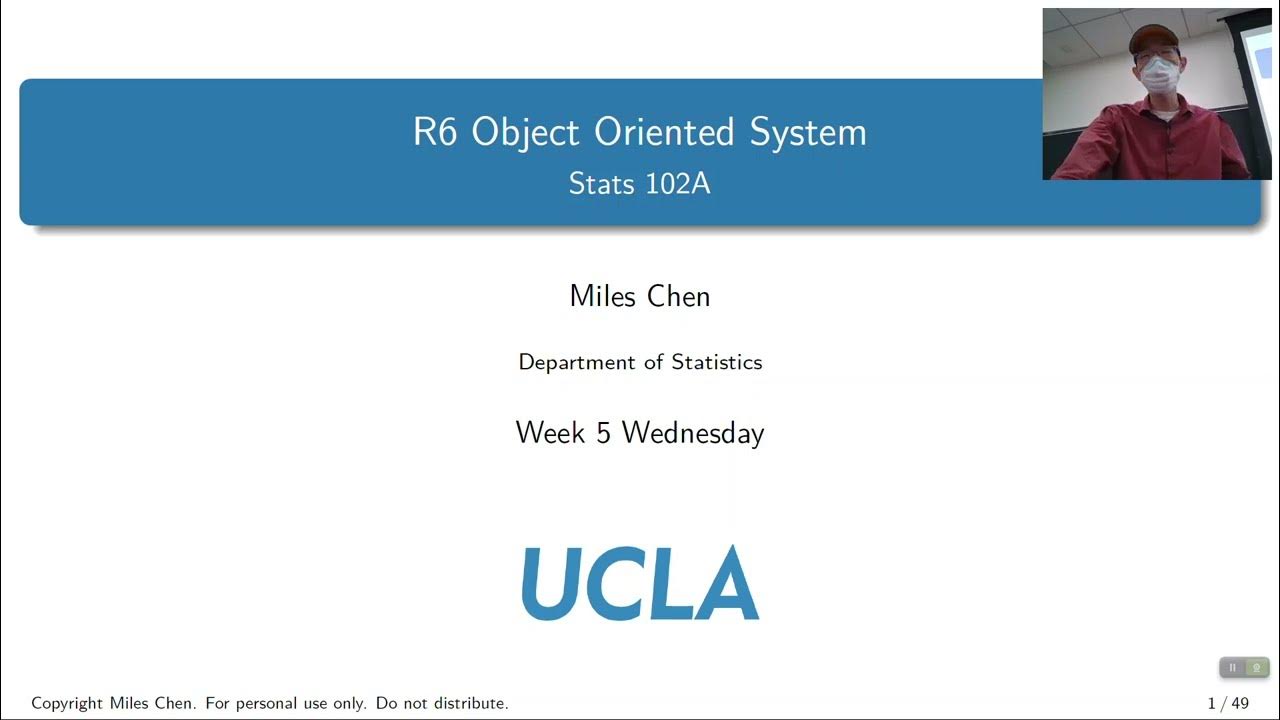 R6 Object Oriented System
Stats 102A

Miles Chen

Department of Statistics

Week 5 Wednesday

UCLA

Copyright Miles Chen. For personal use only. Do not distribute.

1 / 49